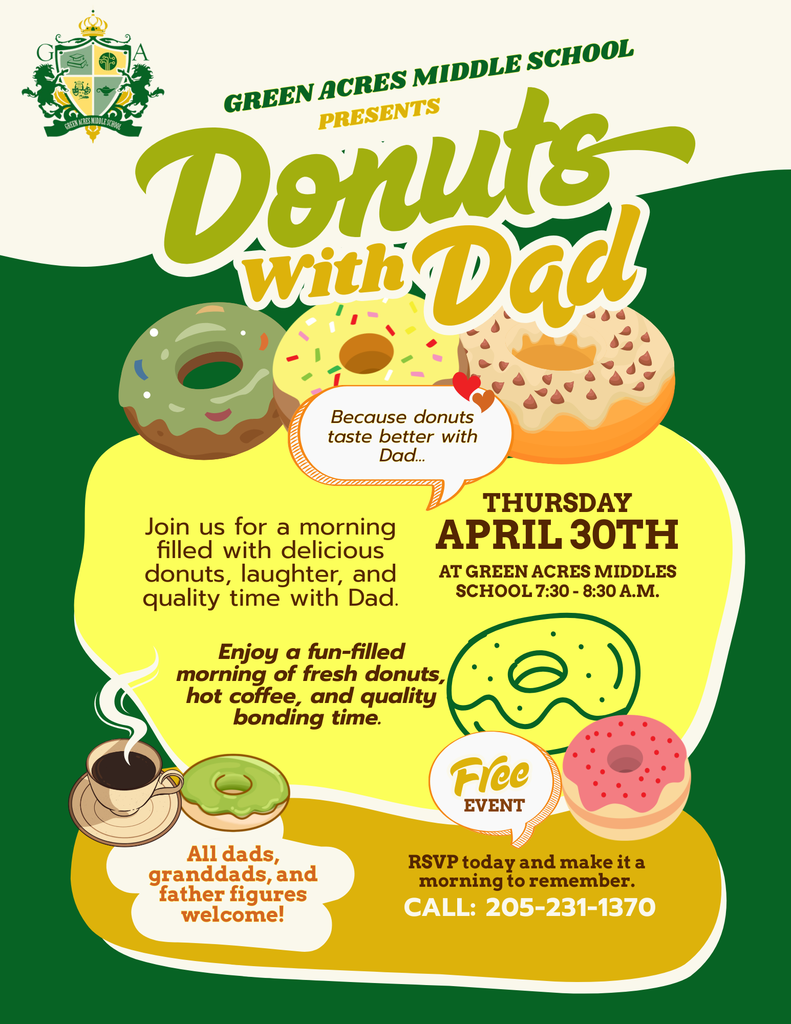 G A
GREEN ACRES MIDDLE SCHOOL

GREEN ACRES MIDDLE SCHOOL
PRESENTS

Donuts With Dad

Because donuts taste better with Dad...

Join us for a morning filled with delicious donuts, laughter, and quality time with Dad.

THURSDAY
APRIL 30TH
AT GREEN ACRES MIDDLES SCHOOL 7:30 - 8:30 A.M.

Enjoy a fun-filled morning of fresh donuts, hot coffee, and quality bonding time.

Free EVENT

All dads, granddads, and father figures welcome!

RSVP today and make it a morning to remember.
CALL: 205-231-1370